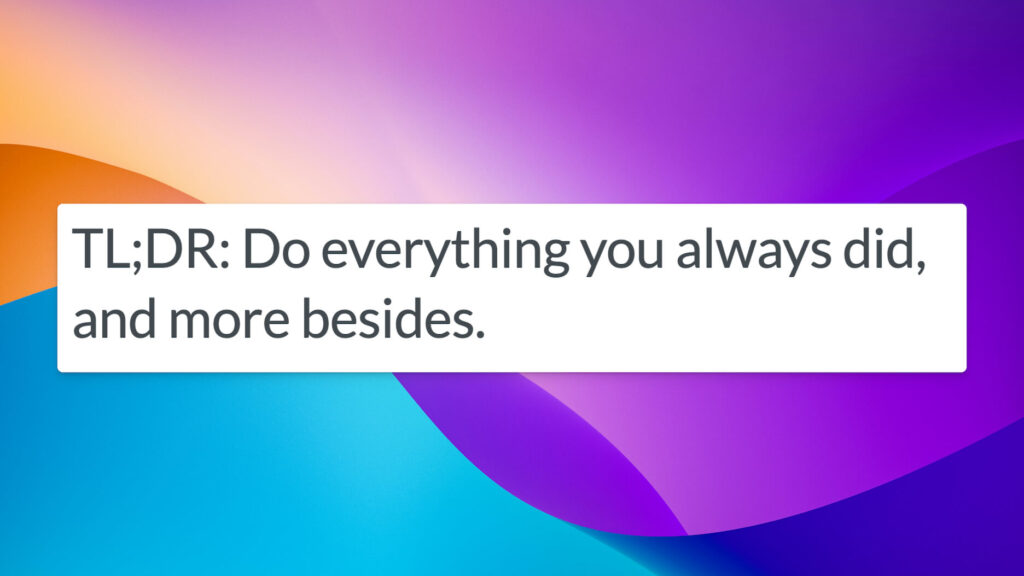 TL;DR: Do everything you always did, and more besides.